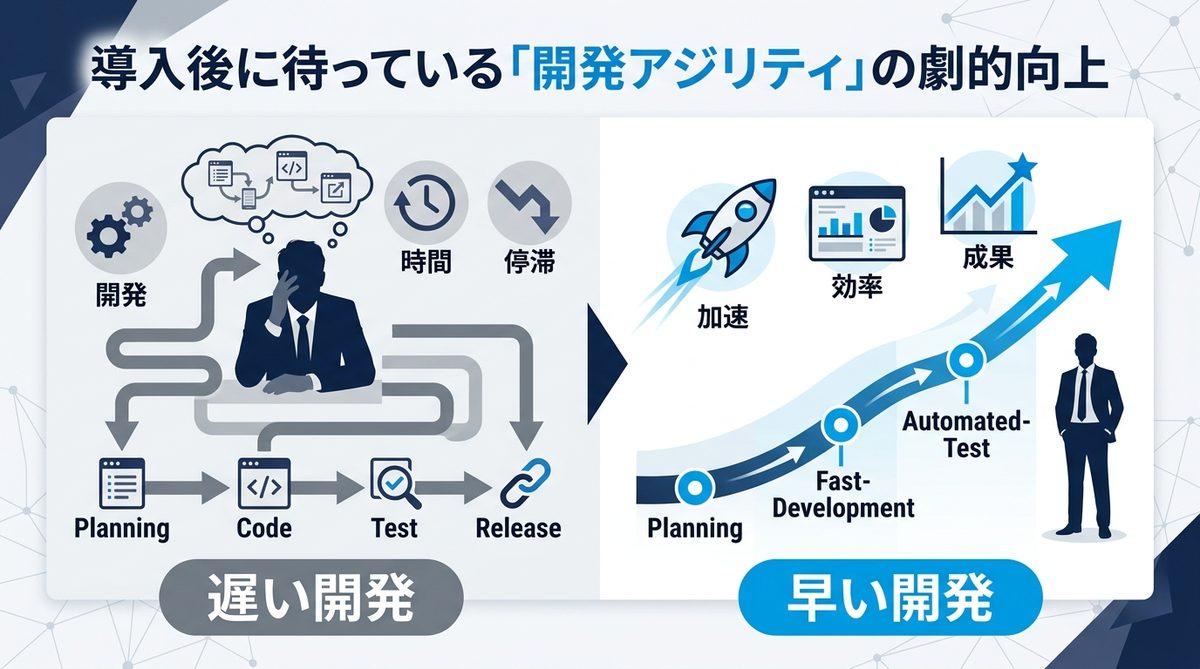 導入後に待っている「開発アジリティ」の劇的向上

開発
時間
停滞
Planning
Code
Test
Release
遅い開発

加速
効率
成果
Planning
Fast-Development
Automated-Test
早い開発